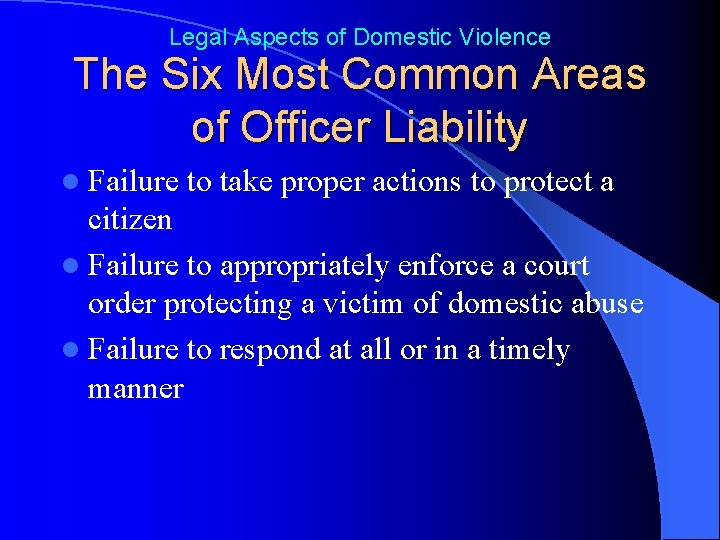 Legal Aspects of Domestic Violence

The Six Most Common Areas of Officer Liability

- Failure to take proper actions to protect a citizen
- Failure to appropriately enforce a court order protecting a victim of domestic abuse
- Failure to respond at all or in a timely manner